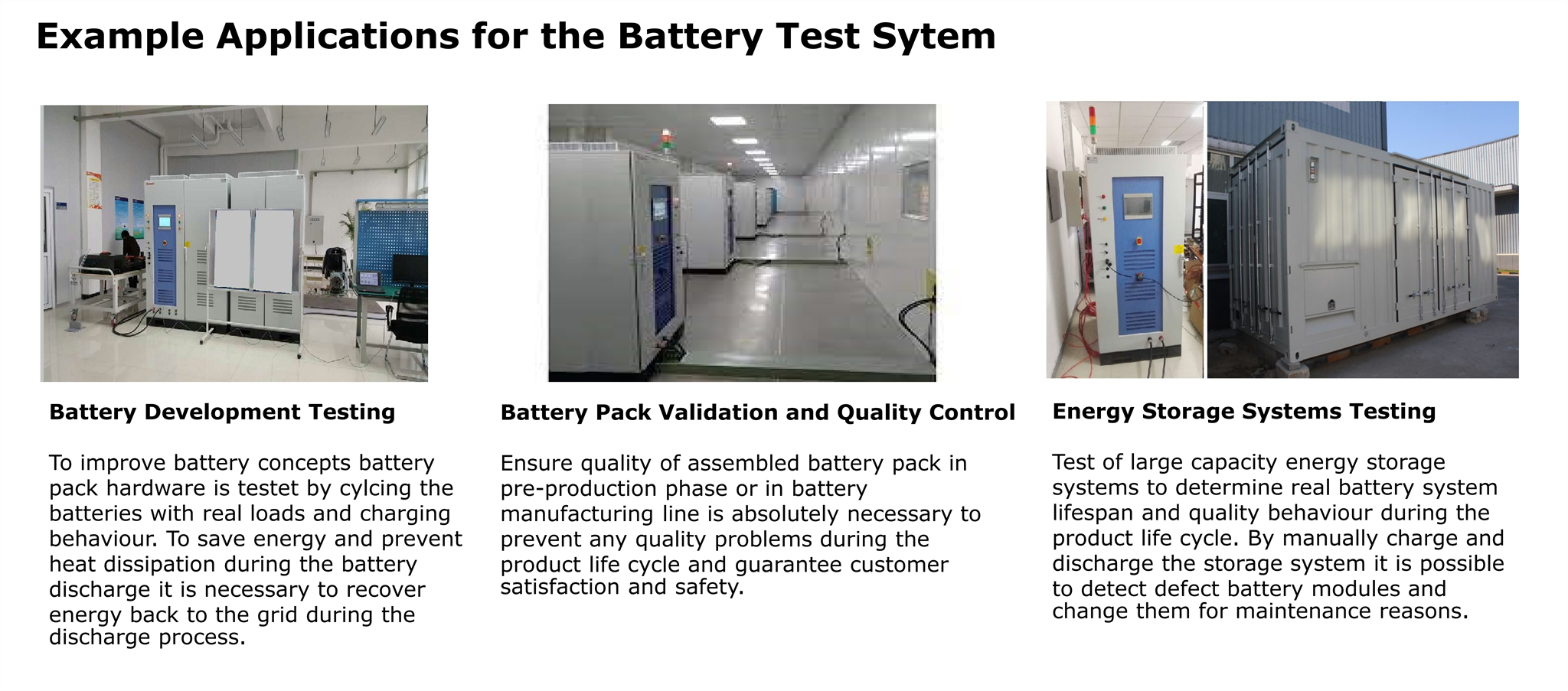 Example Applications for the Battery Test Sytem

Battery Development Testing

To improve battery concepts battery pack hardware is testet by cylcing the batteries with real loads and charging behaviour. To save energy and prevent heat dissipation during the battery discharge it is necessary to recover energy back to the grid during the discharge process.

Battery Pack Validation and Quality Control

Ensure quality of assembled battery pack in pre-production phase or in battery manufacturing line is absolutely necessary to prevent any quality problems during the product life cycle and guarantee customer satisfaction and safety.

Energy Storage Systems Testing

Test of large capacity energy storage systems to determine real battery system lifespan and quality behaviour during the product life cycle. By manually charge and discharge the storage system it is possible to detect defect battery modules and change them for maintenance reasons.